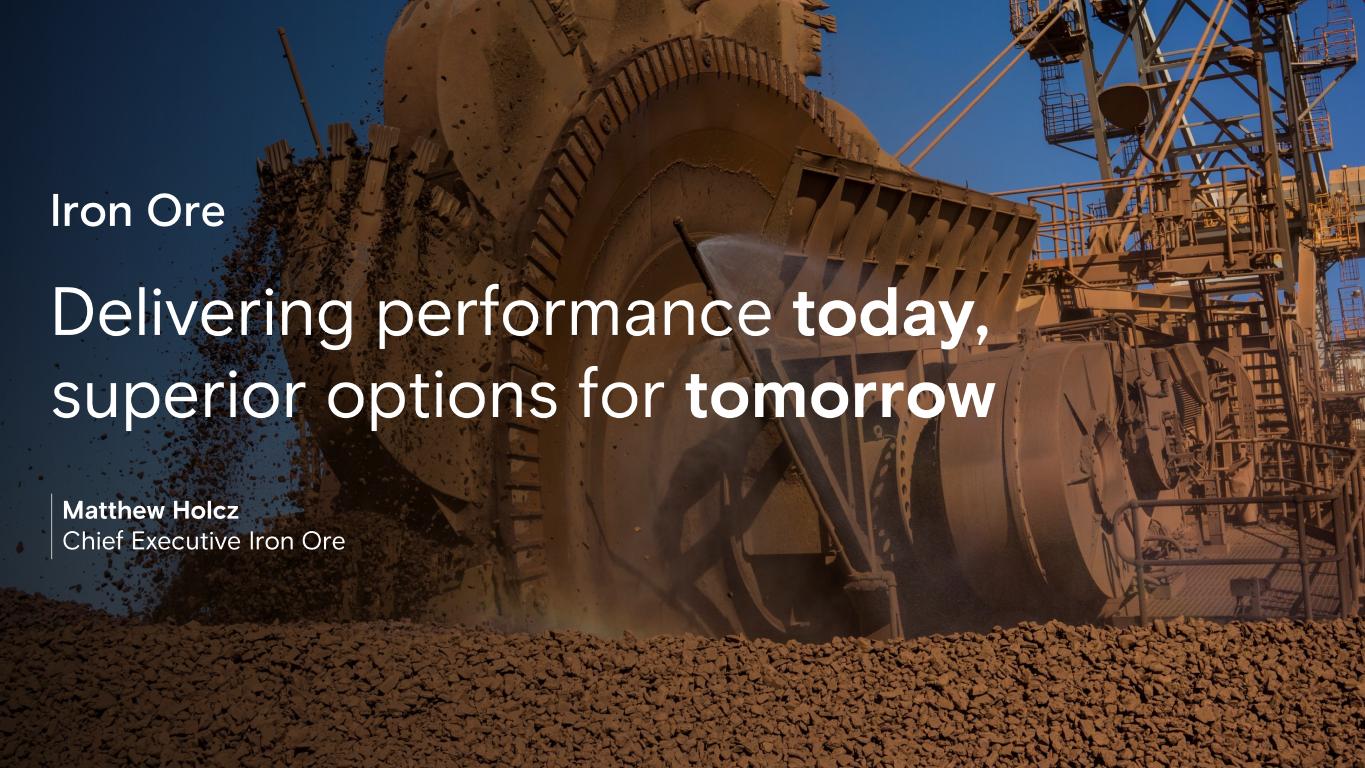 Iron Ore

Delivering performance today, superior options for tomorrow

Matthew Holcz
Chief Executive Iron Ore